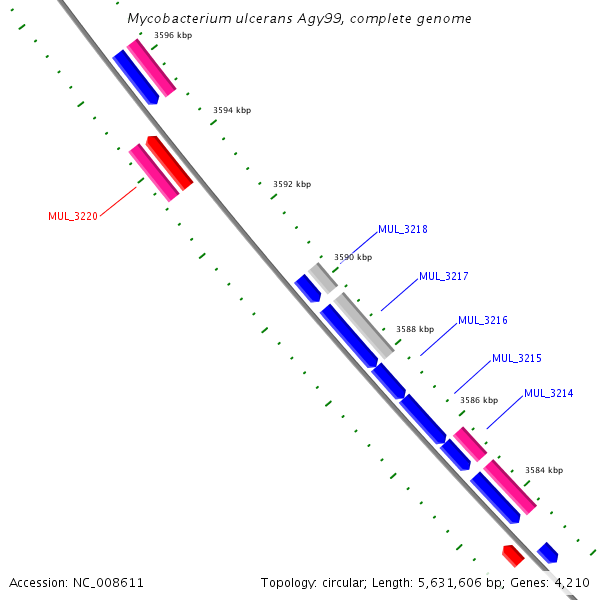 Mycobacterium ulcerans Agy99, complete genome

3596 kbp

3594 kbp

3592 kbp

MUL_3220

MUL_3218

3590 kbp

MUL_3217

3588 kbp

MUL_3216

MUL_3215

3586 kbp

MUL_3214

3584 kbp

Accession: NC_008611

Topology: circular; Length: 5,631,606 bp; Genes: 4,210